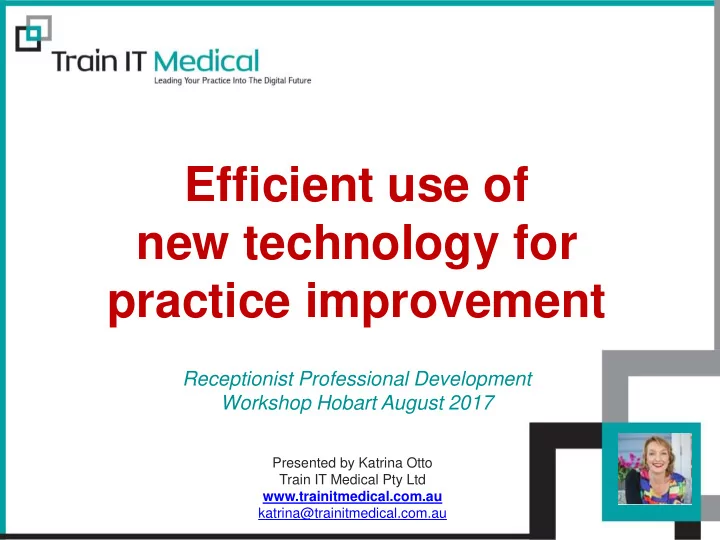 Train IT Medical
Leading Your Practice Into The Digital Future

Efficient use of new technology for practice improvement

Receptionist Professional Development Workshop Hobart August 2017

Presented by Katrina Otto
Train IT Medical Pty Ltd
www.trainitmedical.com.au
katrina@trainitmedical.com.au